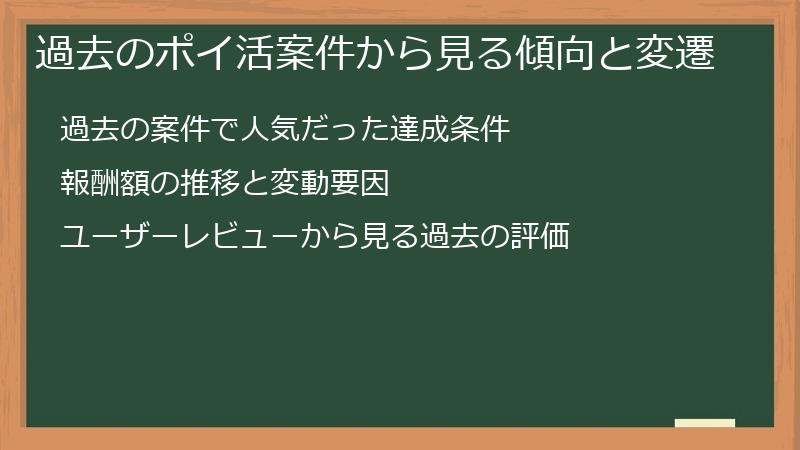 過去のポイ活案件から見る傾向と変遷

過去の案件で人気だった達成条件

報酬額の推移と変動要因

ユーザーレビューから見る過去の評価